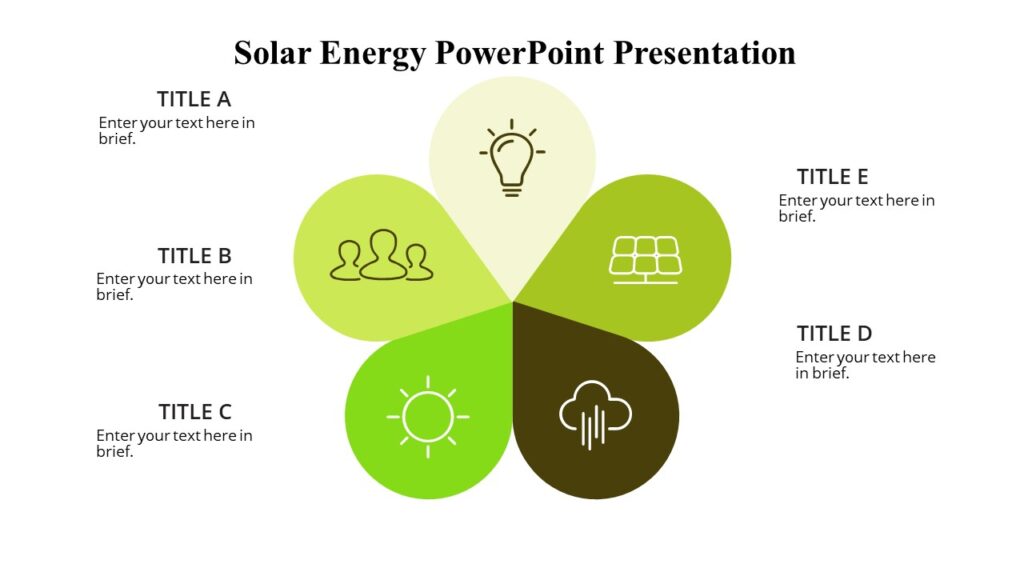 Solar Energy PowerPoint Presentation

TITLE A
Enter your text here in brief.

TITLE B
Enter your text here in brief.

TITLE C
Enter your text here in brief.

TITLE E
Enter your text here in brief.

TITLE D
Enter your text here in brief.